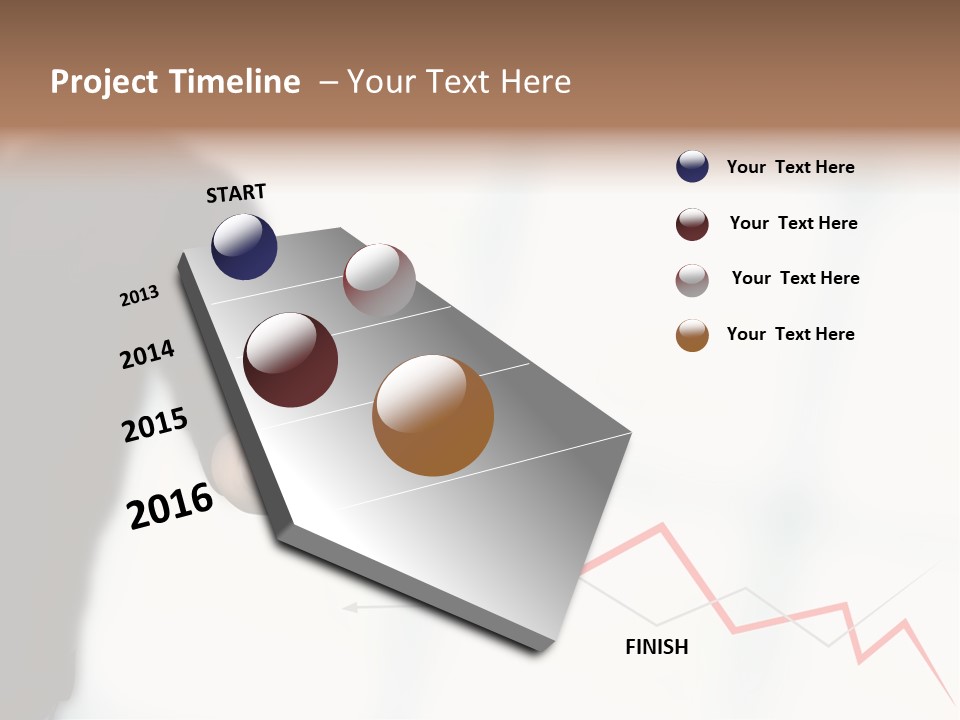 Project Timeline – Your Text Here

START

2013

2014

2015

2016

FINISH

Your Text Here

Your Text Here

Your Text Here

Your Text Here